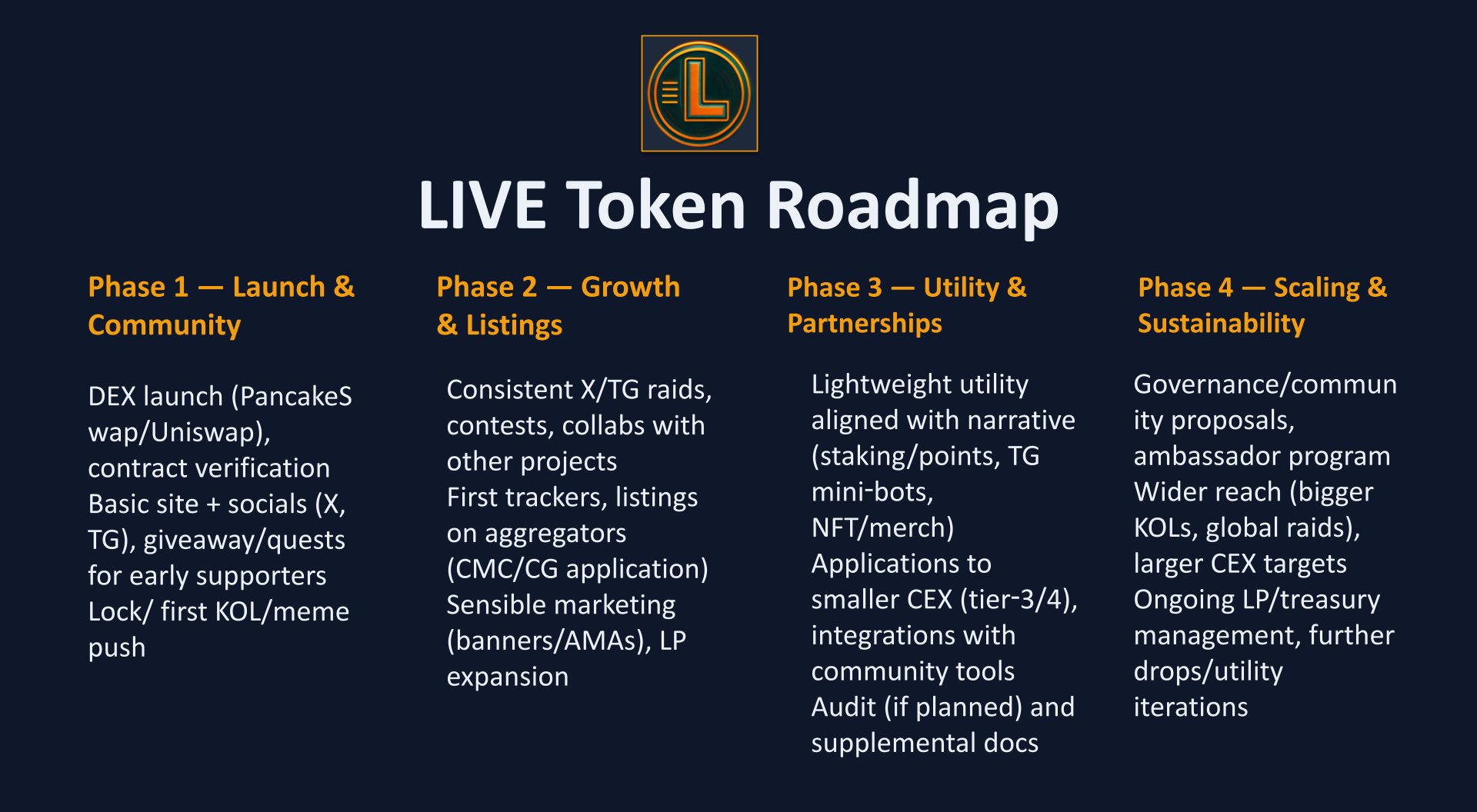 L

LIVE Token Roadmap

Phase 1 — Launch & Community

DEX launch (PancakeSwap/Uniswap), contract verification
Basic site + socials (X, TG), giveaway/quests for early supporters
Lock/ first KOL/meme push

Phase 2 — Growth & Listings

Consistent X/TG raids, contests, collabs with other projects
First trackers, listings on aggregators (CMC/CG application)
Sensible marketing (banners/AMAs), LP expansion

Phase 3 — Utility & Partnerships

Lightweight utility aligned with narrative (staking/points, TG mini-bots, NFT/merch)
Applications to smaller CEX (tier-3/4), integrations with community tools
Audit (if planned) and supplemental docs

Phase 4 — Scaling & Sustainability

Governance/community proposals, ambassador program
Wider reach (bigger KOLs, global raids), larger CEX targets
Ongoing LP/treasury management, further drops/utility iterations